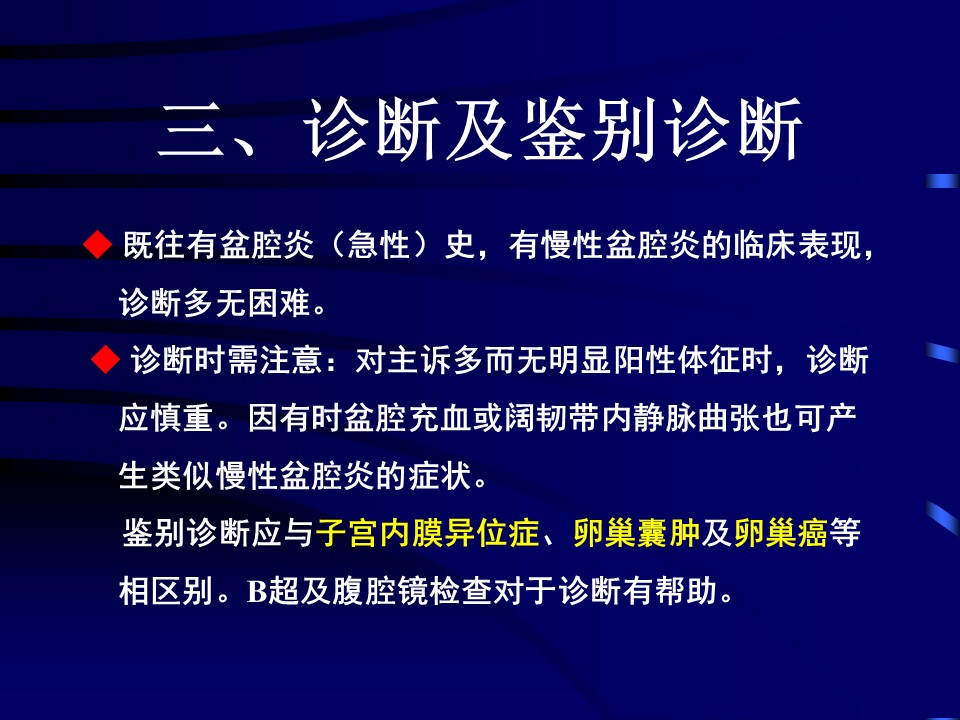 三、诊断及鉴别诊断

◆ 既往有盆腔炎（急性）史，有慢性盆腔炎的临床表现，诊断多无困难。

◆ 诊断时需注意：对主诉多而无明显阳性体征时，诊断应慎重。因有时盆腔充血或阔韧带内静脉曲张也可产生类似慢性盆腔炎的症状。

鉴别诊断应与子宫内膜异位症、卵巢囊肿及卵巢癌等相区别。B超及腹腔镜检查对于诊断有帮助。